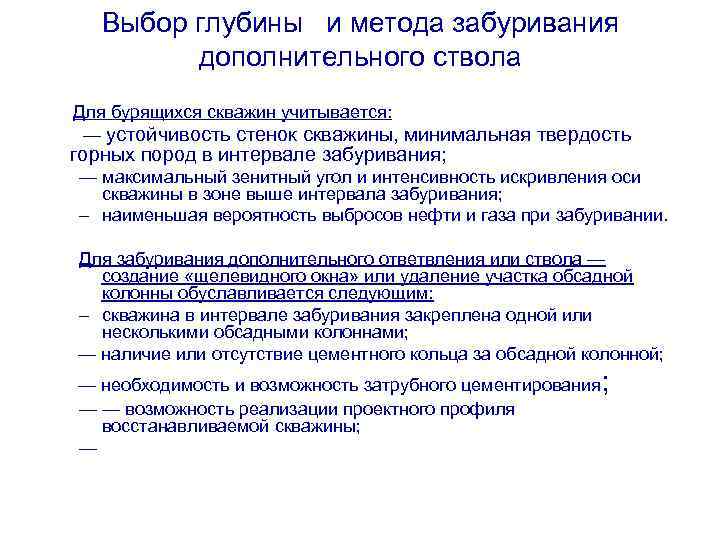 Выбор глубины  и метода забуривания дополнительного ствола

Для бурящихся скважин учитывается:

— устойчивость стенок скважины, минимальная твердость горных пород в интервале забуривания;

— максимальный зенитный угол и интенсивность искривления оси скважины в зоне выше интервала забуривания;

– наименьшая вероятность выбросов нефти и газа при забуривании.

Для забуривания дополнительного ответвления или ствола — создание «щелевидного окна» или удаление участка обсадной колонны обуславливается следующим:

– скважина в интервале забуривания закреплена одной или несколькими обсадными колоннами;

— наличие или отсутствие цементного кольца за обсадной колонной;

— необходимость и возможность затрубного цементирования;

— — возможность реализации проектного профиля восстанавливаемой скважины;

—